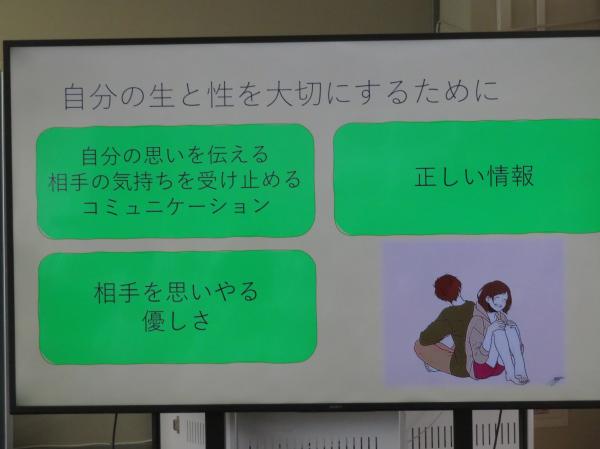 自分の生と性を大切にするために

自分の思いを伝える
相手の気持ちを受け止める
コミュニケーション

正しい情報

相手を思いやる
優しさ